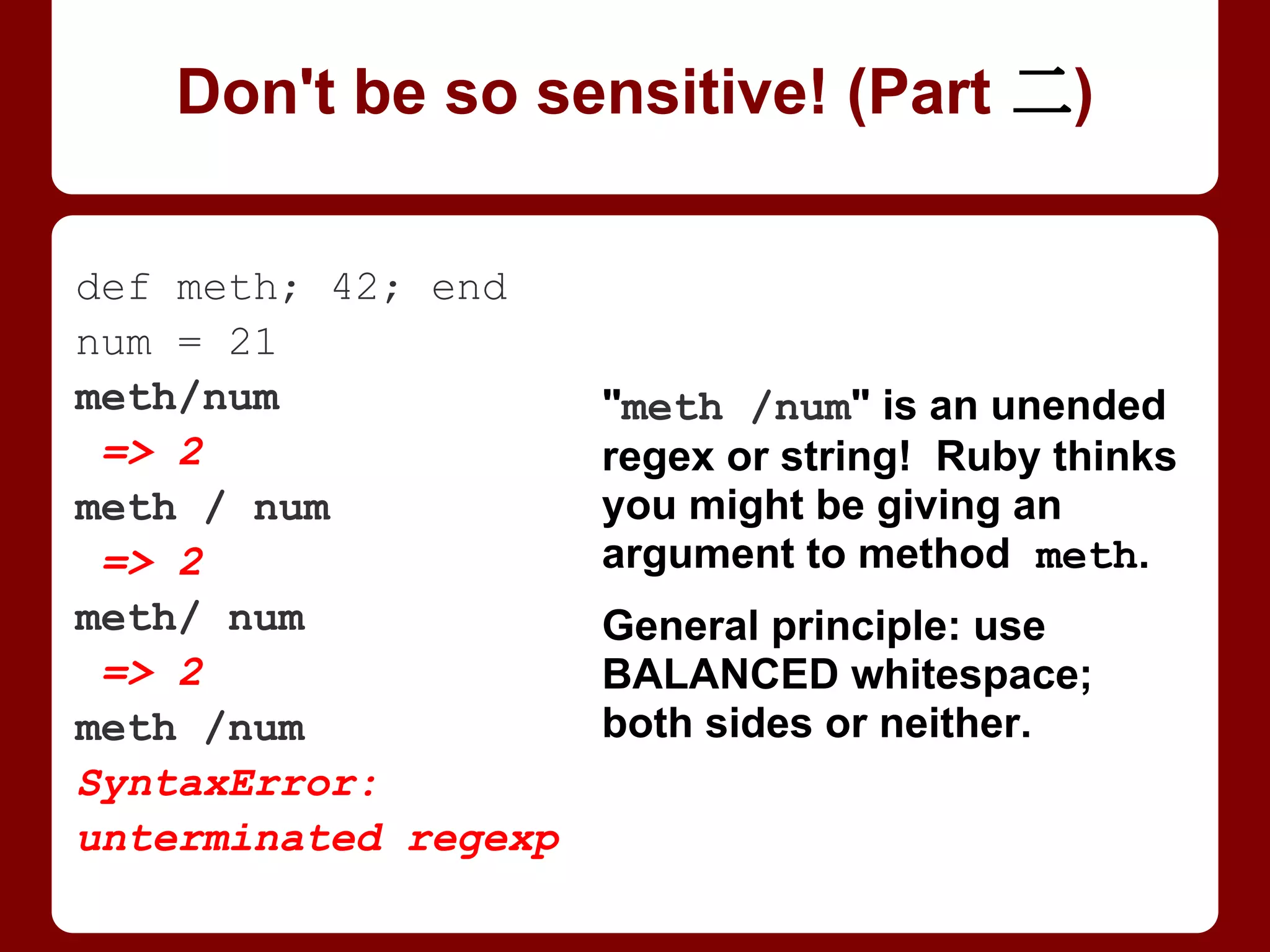 Don't be so sensitive! (Part 二)

def meth; 42; end
num = 21
meth/num
=> 2
meth / num
=> 2
meth/ num
=> 2
meth /num
SyntaxError: unterminated regexp

"meth /num" is an unended regex or string! Ruby thinks you might be giving an argument to method meth.

General principle: use BALANCED whitespace; both sides or neither.